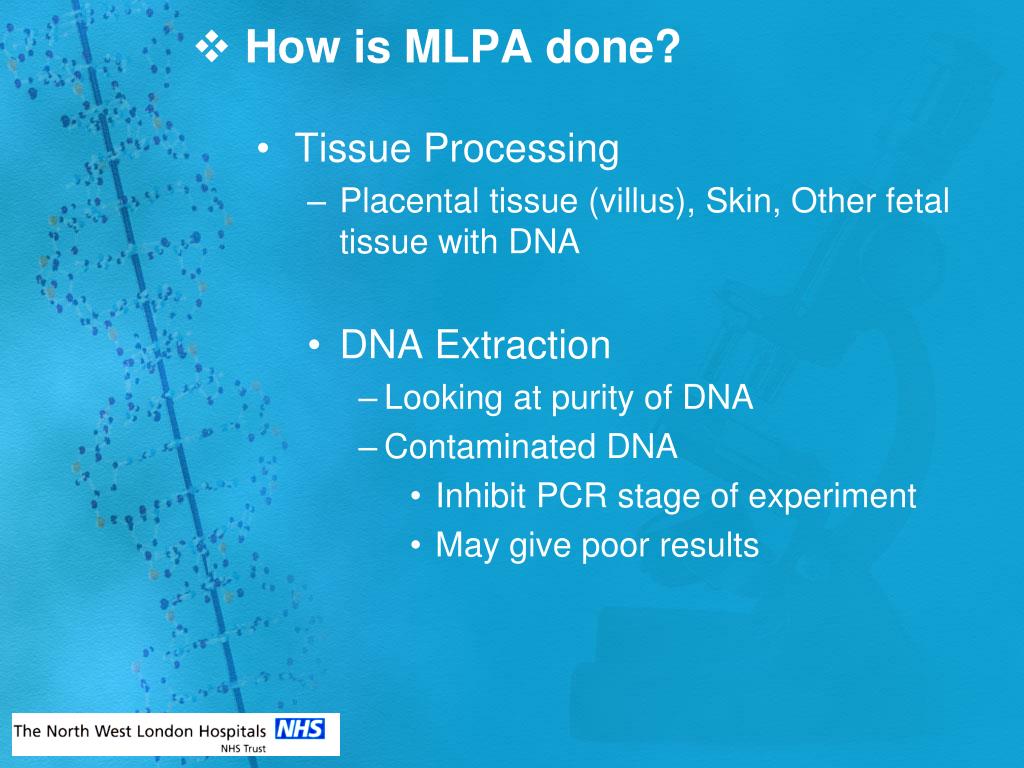 ❖ How is MLPA done?

• Tissue Processing
– Placental tissue (villus), Skin, Other fetal tissue with DNA

• DNA Extraction
– Looking at purity of DNA
– Contaminated DNA
• Inhibit PCR stage of experiment
• May give poor results

The North West London Hospitals NHS
NHS Trust